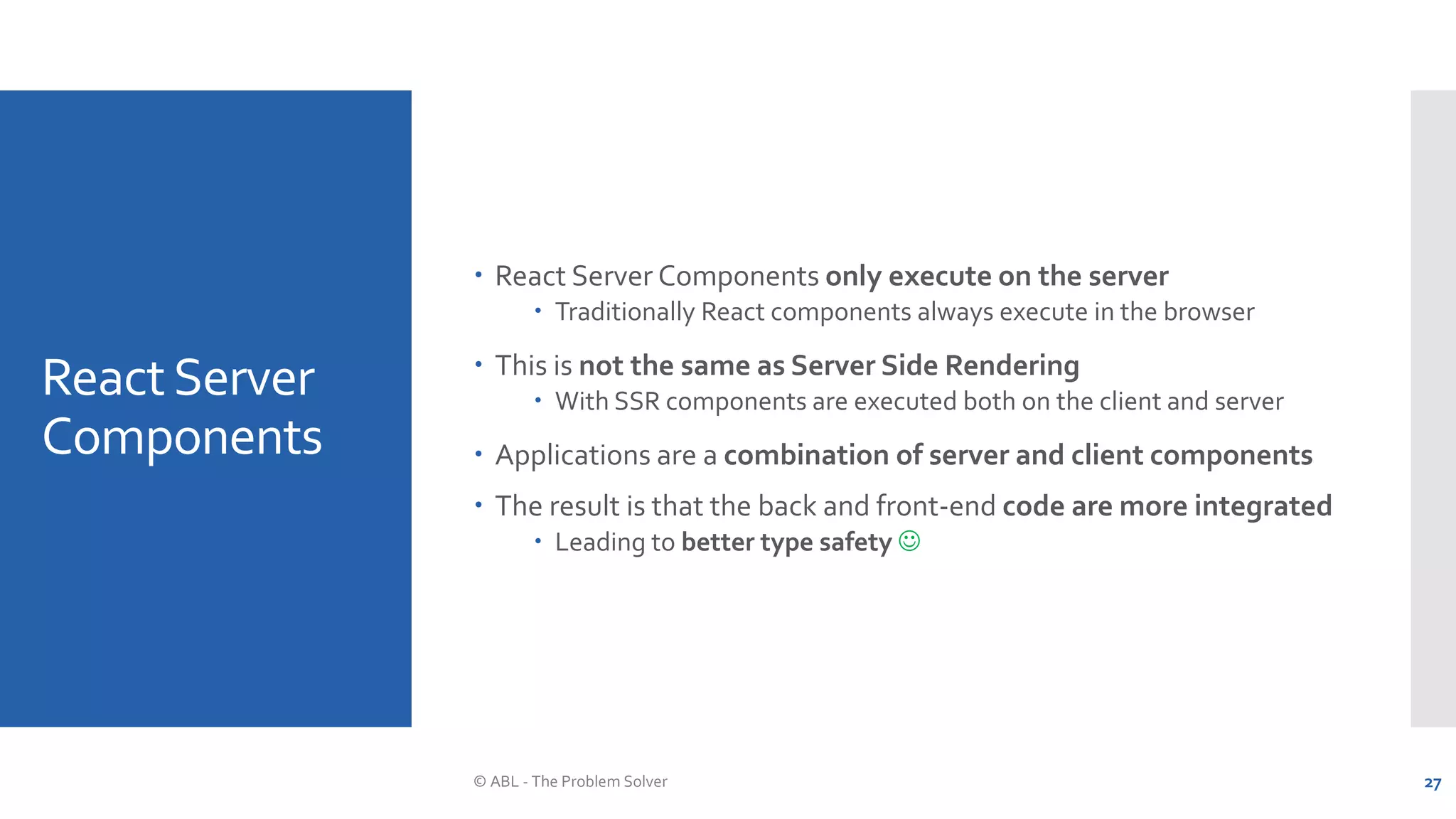 React Server Components

• React Server Components only execute on the server
  • Traditionally React components always execute in the browser
• This is not the same as Server Side Rendering
  • With SSR components are executed both on the client and server
• Applications are a combination of server and client components
• The result is that the back and front-end code are more integrated
  • Leading to better type safety ☺

© ABL - The Problem Solver

27